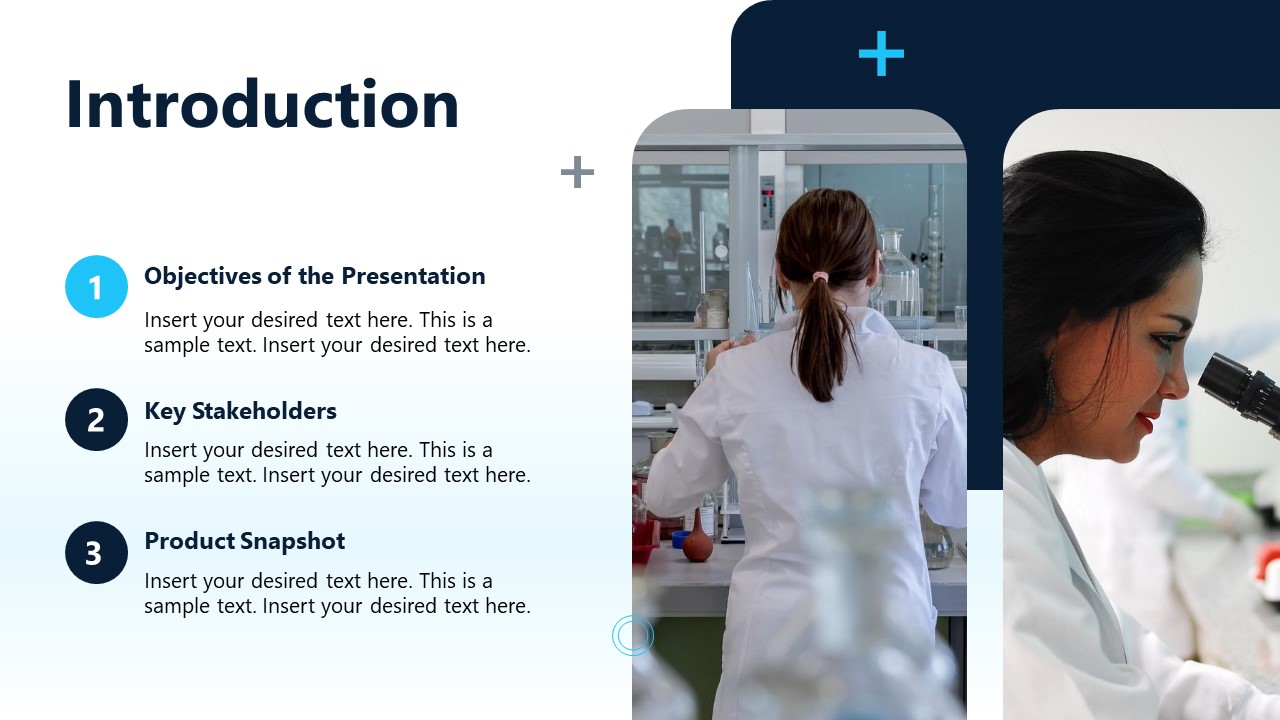 Introduction

1
Objectives of the Presentation
Insert your desired text here. This is a sample text. Insert your desired text here.

2
Key Stakeholders
Insert your desired text here. This is a sample text. Insert your desired text here.

3
Product Snapshot
Insert your desired text here. This is a sample text. Insert your desired text here.